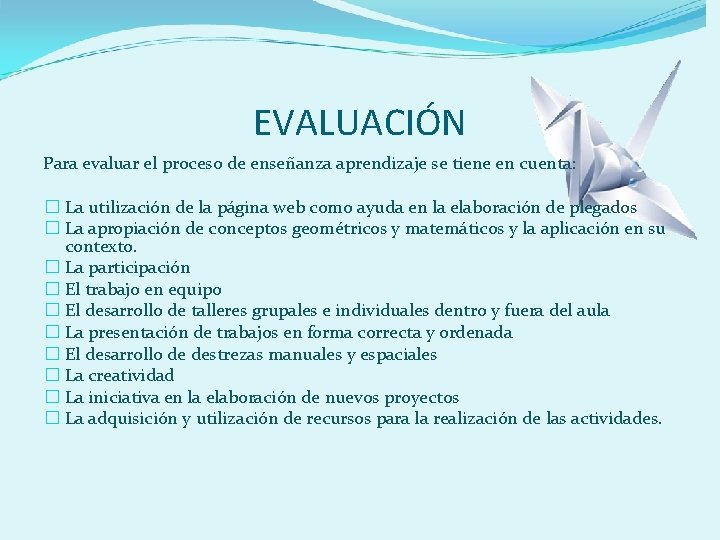 EVALUACIÓN

Para evaluar el proceso de enseñanza aprendizaje se tiene en cuenta:

☐ La utilización de la página web como ayuda en la elaboración de plegados
☐ La apropiación de conceptos geométricos y matemáticos y la aplicación en su contexto.
☐ La participación
☐ El trabajo en equipo
☐ El desarrollo de talleres grupales e individuales dentro y fuera del aula
☐ La presentación de trabajos en forma correcta y ordenada
☐ El desarrollo de destrezas manuales y espaciales
☐ La creatividad
☐ La iniciativa en la elaboración de nuevos proyectos
☐ La adquisición y utilización de recursos para la realización de las actividades.